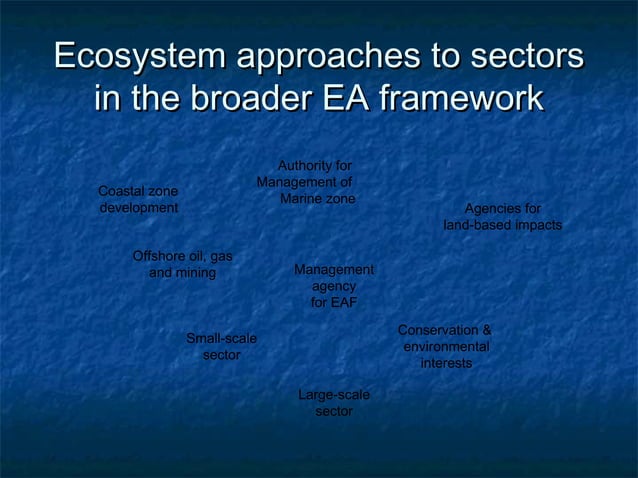 Ecosystem approaches to sectors in the broader EA framework

Authority for Management of Marine zone

Coastal zone development

Agencies for land-based impacts

Offshore oil, gas and mining

Management agency for EAF

Small-scale sector

Conservation & environmental interests

Large-scale sector